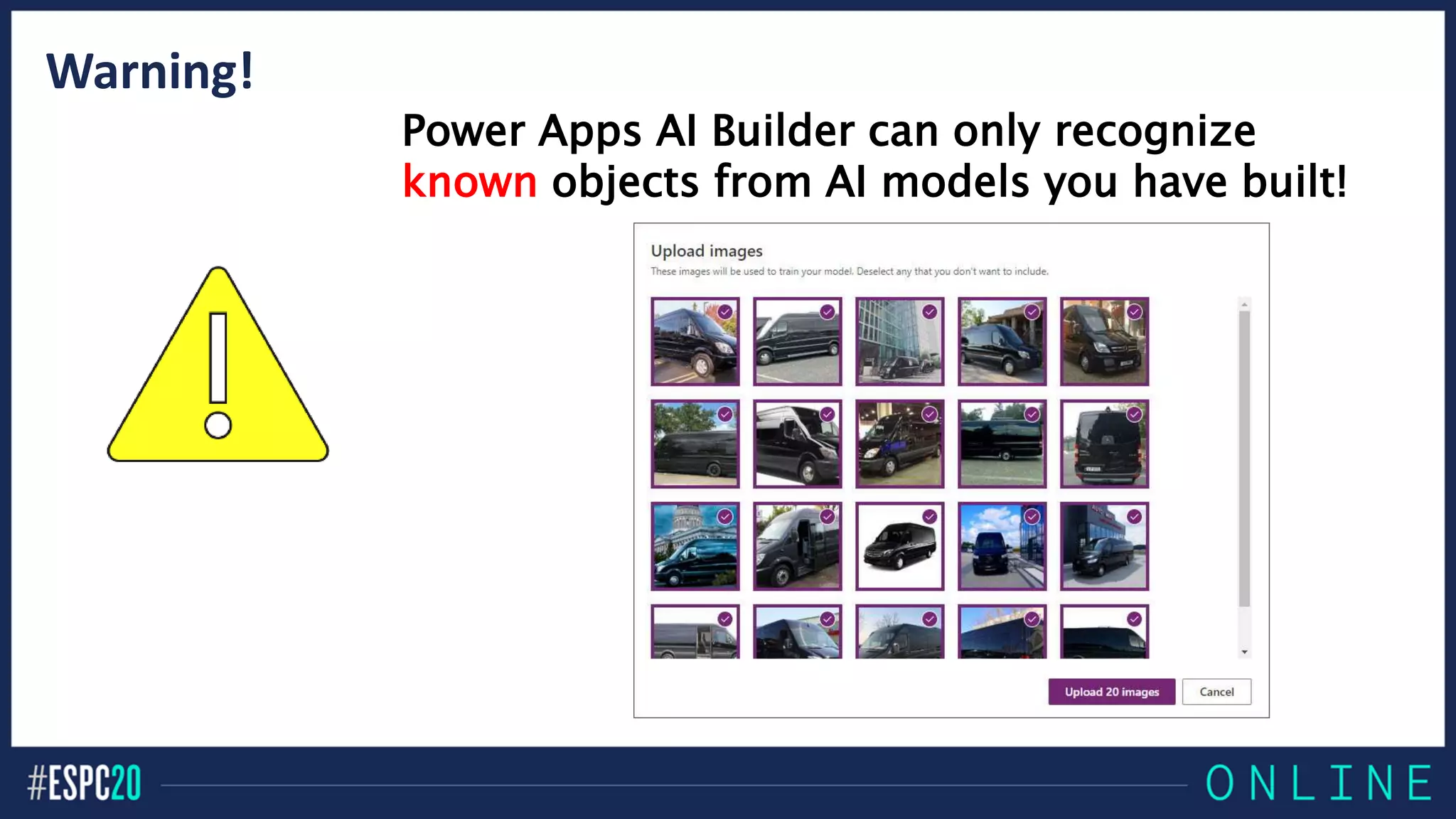 Warning!

Power Apps AI Builder can only recognize known objects from AI models you have built!

Upload images

These images will be used to train your model. Deselect any that you don't want to include.

Upload 20 images

Cancel

#ESPC20

ONLINE